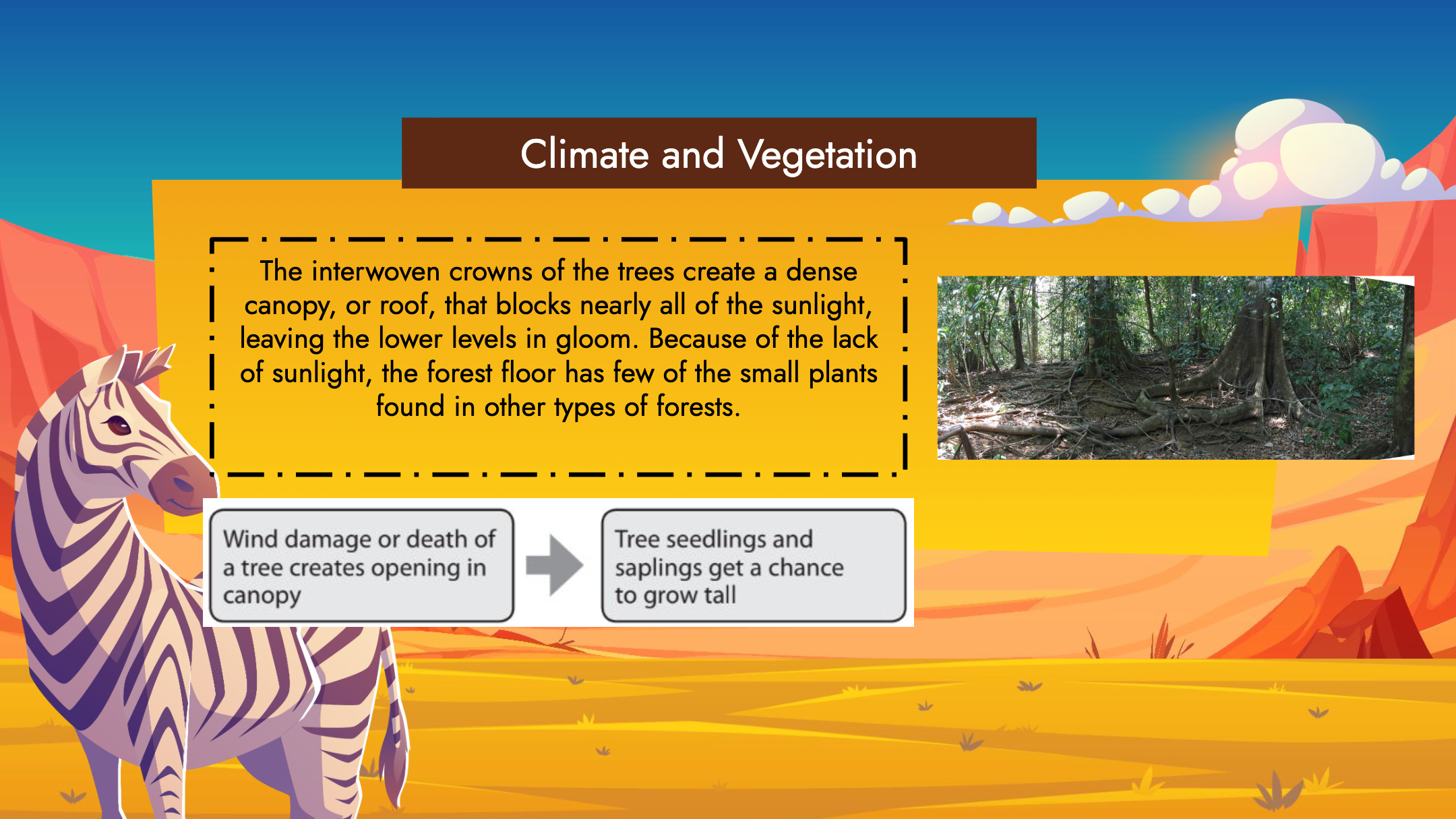 Climate and Vegetation

The interwoven crowns of the trees create a dense canopy, or roof, that blocks nearly all of the sunlight, leaving the lower levels in gloom. Because of the lack of sunlight, the forest floor has few of the small plants found in other types of forests.

Wind damage or death of a tree creates opening in canopy

Tree seedlings and saplings get a chance to grow tall